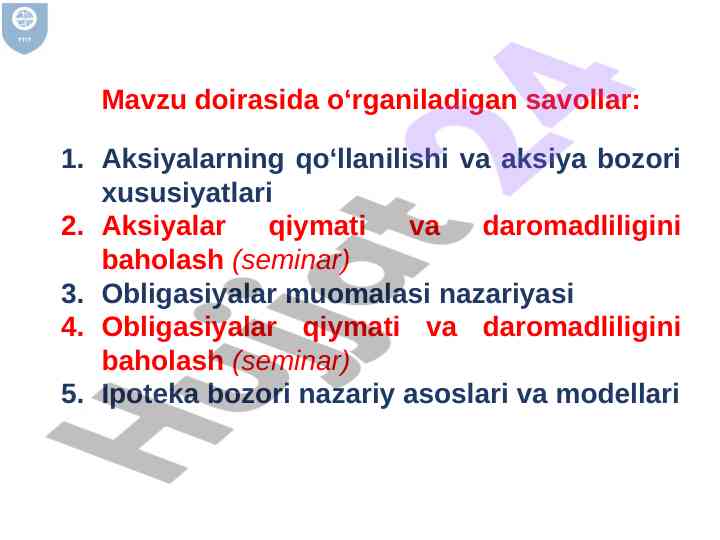 Mavzu doirasida o‘rganiladigan savollar:

1. Aksiyalarning qo‘llanilishi va aksiya bozori xususiyatlari
2. Aksiyalar qiymati va daromadliligini baholash (seminar)
3. Obligasiyalar muomalasi nazariyasi
4. Obligasiyalar qiymati va daromadliligini baholash (seminar)
5. Ipoteka bozori nazariy asoslari va modellari

Hujjat 24